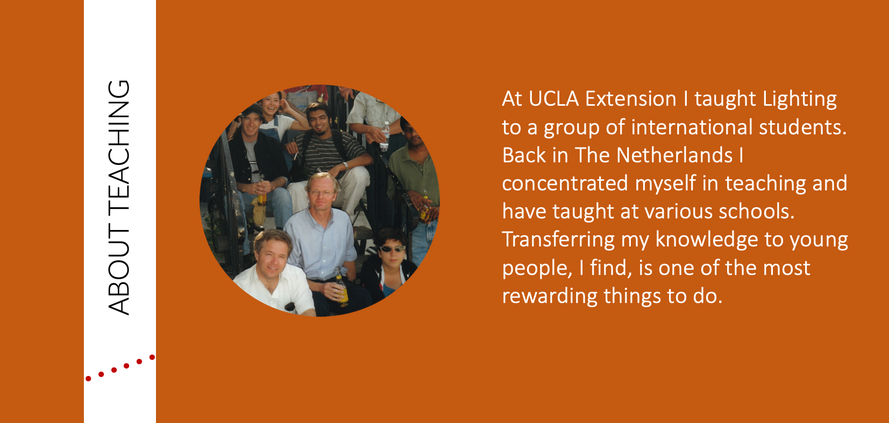 ABOUT TEACHING

At UCLA Extension I taught Lighting to a group of international students. Back in The Netherlands I concentrated myself in teaching and have taught at various schools. Transferring my knowledge to young people, I find, is one of the most rewarding things to do.